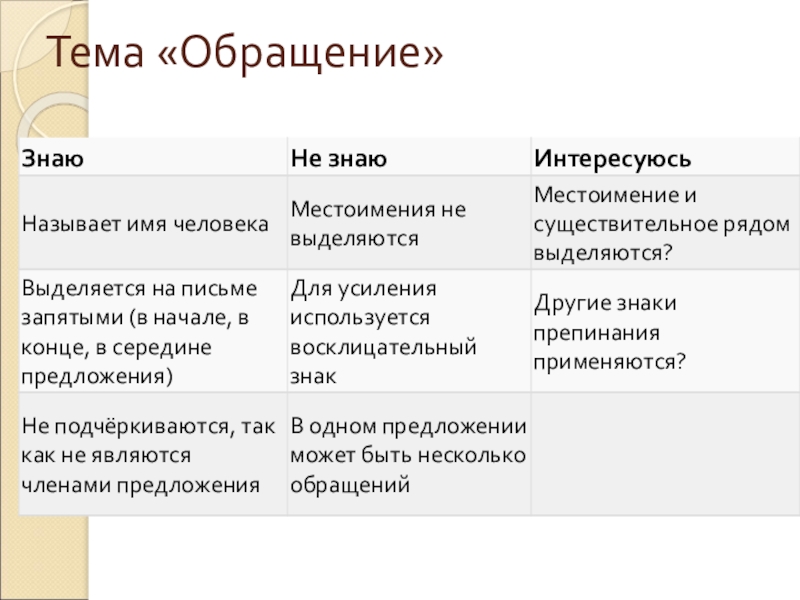 Тема «Обращение»

| Знаю | Не знаю | Интересуюсь |
|---|---|---|
| Называет имя человека | Местоимения не выделяются | Местоимение и существительное рядом выделяются? |
| Выделяется на письме запятыми (в начале, в конце, в середине предложения) | Для усиления используется восклицательный знак | Другие знаки препинания применяются? |
| Не подчёркиваются, так как не являются членами предложения | В одном предложении может быть несколько обращений | |